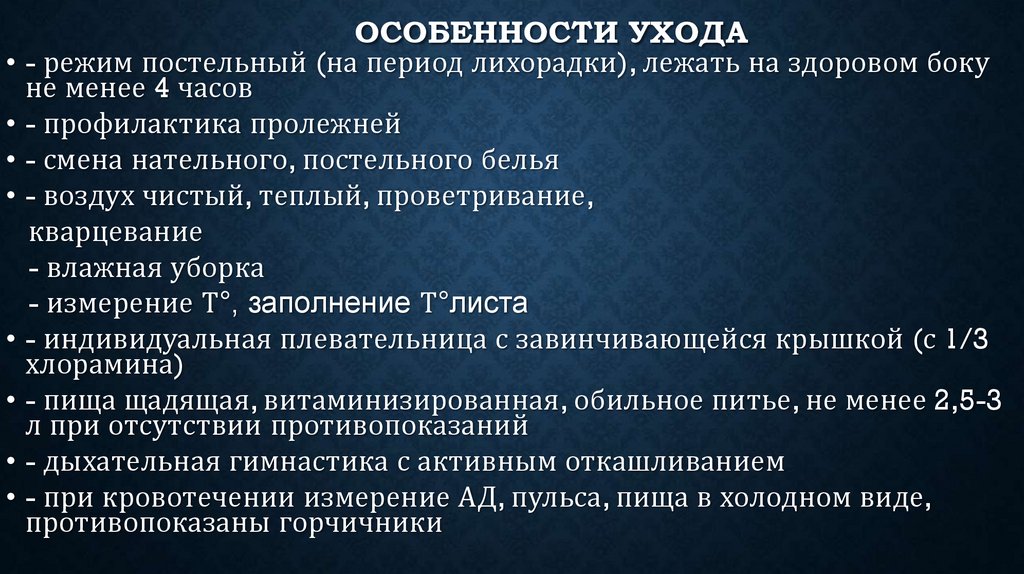 ОСОБЕННОСТИ УХОДА

• - режим постельный (на период лихорадки), лежать на здоровом боку не менее 4 часов
• - профилактика пролежней
• - смена нательного, постельного белья
• - воздух чистый, теплый, проветривание,
кварцевание
- влажная уборка
- измерение Т°, заполнение Т°листа
• - индивидуальная плевательница с завинчивающейся крышкой (с 1/3 хлорамина)
• - пища щадящая, витаминизированная, обильное питье, не менее 2,5-3 л при отсутствии противопоказаний
• - дыхательная гимнастика с активным откашливанием
• - при кровотечении измерение АД, пульса, пища в холодном виде, противопоказаны горчичники